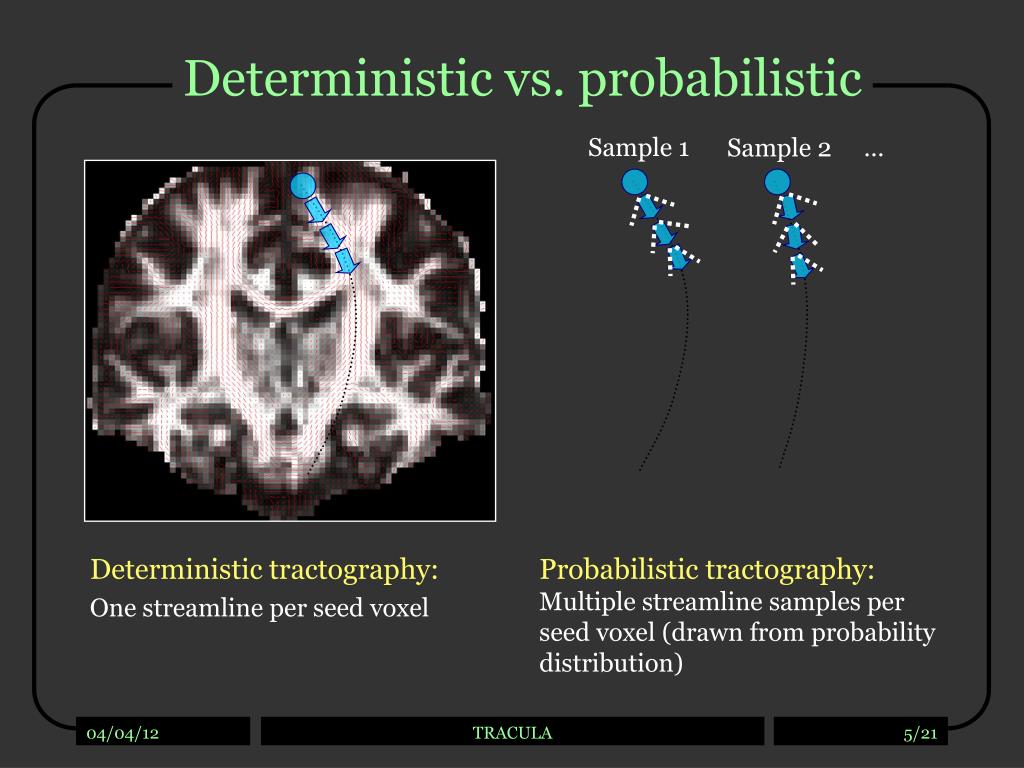 Deterministic vs. probabilistic

Sample 1 Sample 2 …

Deterministic tractography:
One streamline per seed voxel

Probabilistic tractography:
Multiple streamline samples per seed voxel (drawn from probability distribution)

04/04/12
TRACULA
5/21